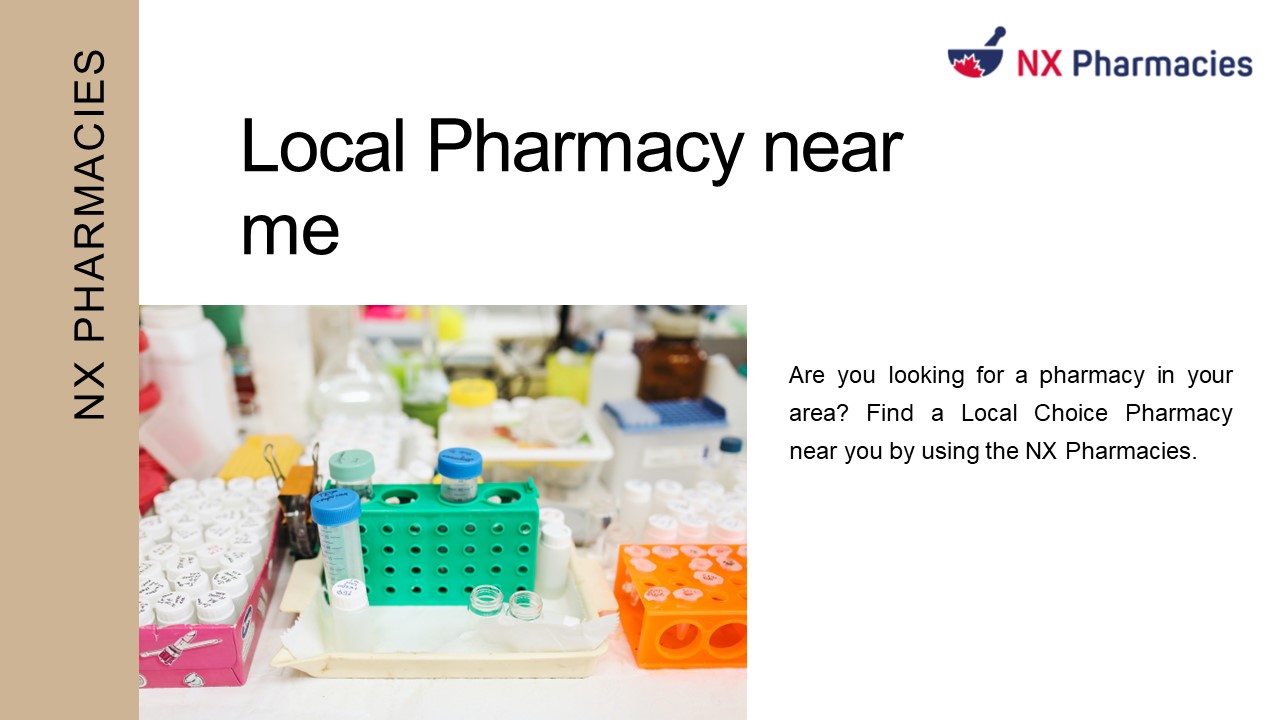 NX PHARMACIES

NX Pharmacies

Local Pharmacy near me

Are you looking for a pharmacy in your area? Find a Local Choice Pharmacy near you by using the NX Pharmacies.